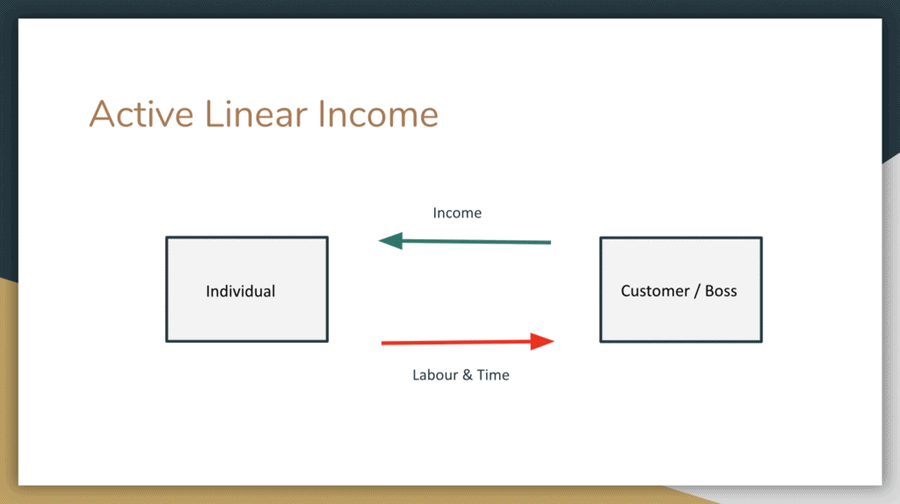 Active Linear Income

Income

Individual

Customer / Boss

Labour & Time